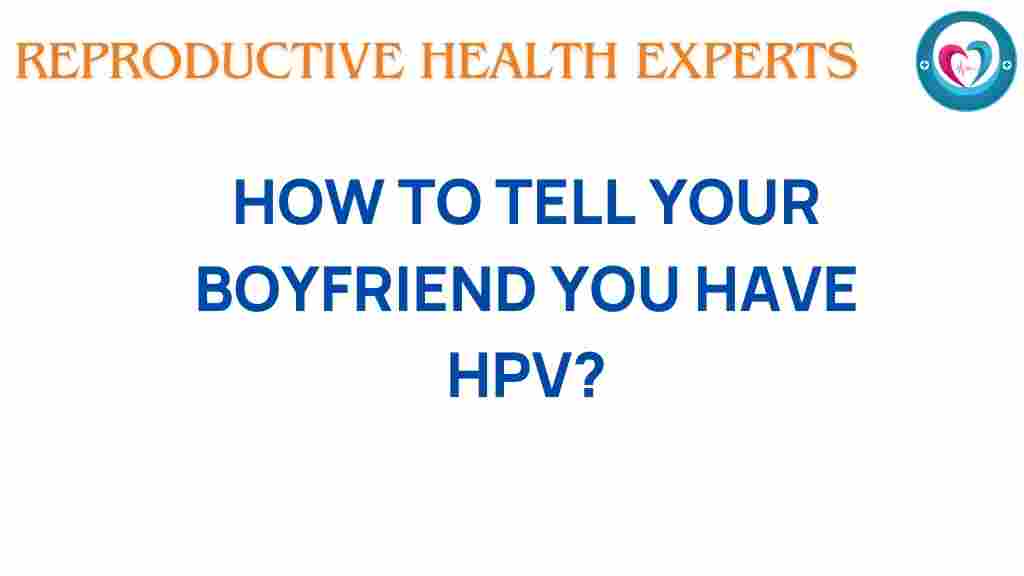 REPRODUCTIVE HEALTH EXPERTS

HOW TO TELL YOUR BOYFRIEND YOU HAVE HPV?